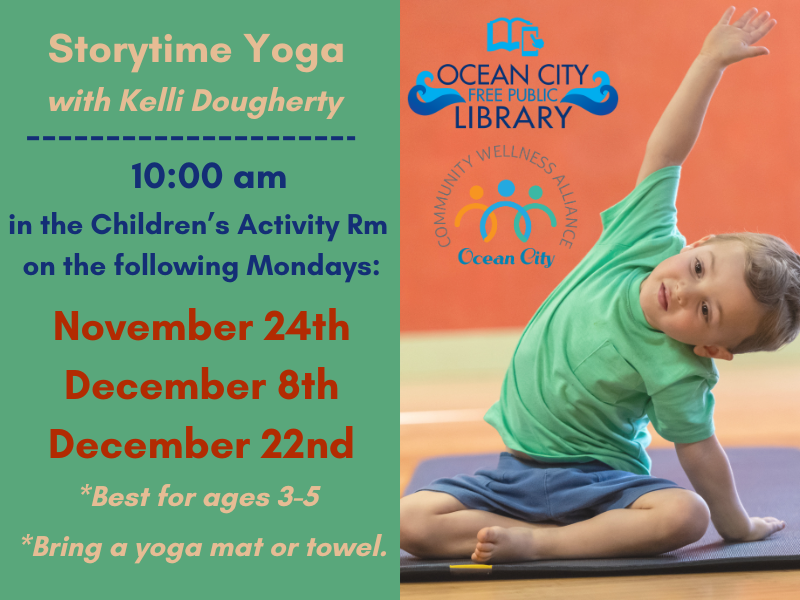 Storytime Yoga
with Kelli Dougherty

10:00 am
in the Children's Activity Rm
on the following Mondays:

November 24th
December 8th
December 22nd

*Best for ages 3-5
*Bring a yoga mat or towel.

OCEAN CITY
FREE PUBLIC
LIBRARY

COMMUNITY WELLNESS ALLIANCE
Ocean City